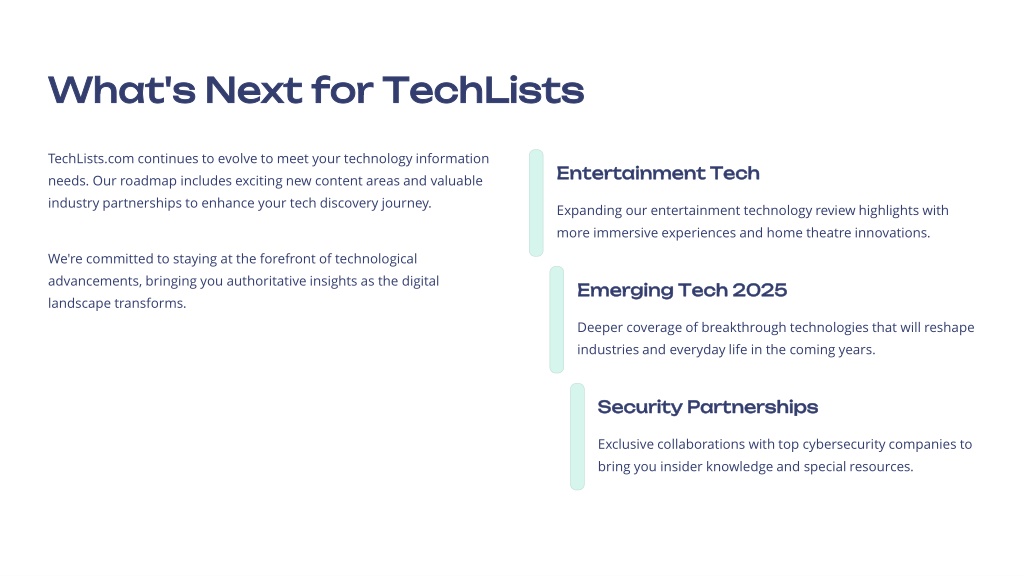 What's Next for TechLists

TechLists.com continues to evolve to meet your technology information needs. Our roadmap includes exciting new content areas and valuable industry partnerships to enhance your tech discovery journey.

We're committed to staying at the forefront of technological advancements, bringing you authoritative insights as the digital landscape transforms.

Entertainment Tech

Expanding our entertainment technology review highlights with more immersive experiences and home theatre innovations.

Emerging Tech 2025

Deeper coverage of breakthrough technologies that will reshape industries and everyday life in the coming years.

Security Partnerships

Exclusive collaborations with top cybersecurity companies to bring you insider knowledge and special resources.